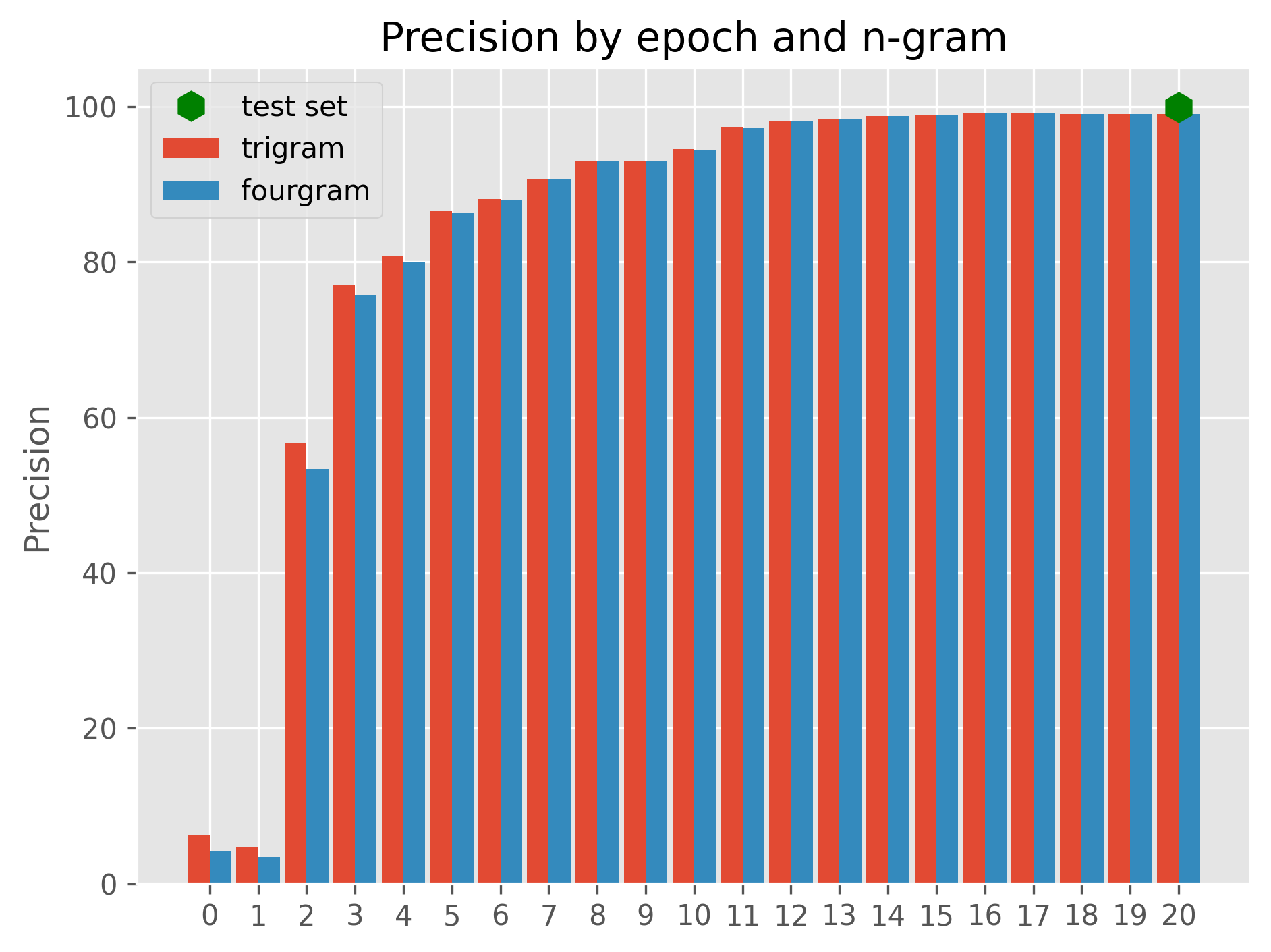 Precision by epoch and n-gram

test set
trigram
fourgram

Precision

100
80
60
40
20
0

0 1 2 3 4 5 6 7 8 9 10 11 12 13 14 15 16 17 18 19 20